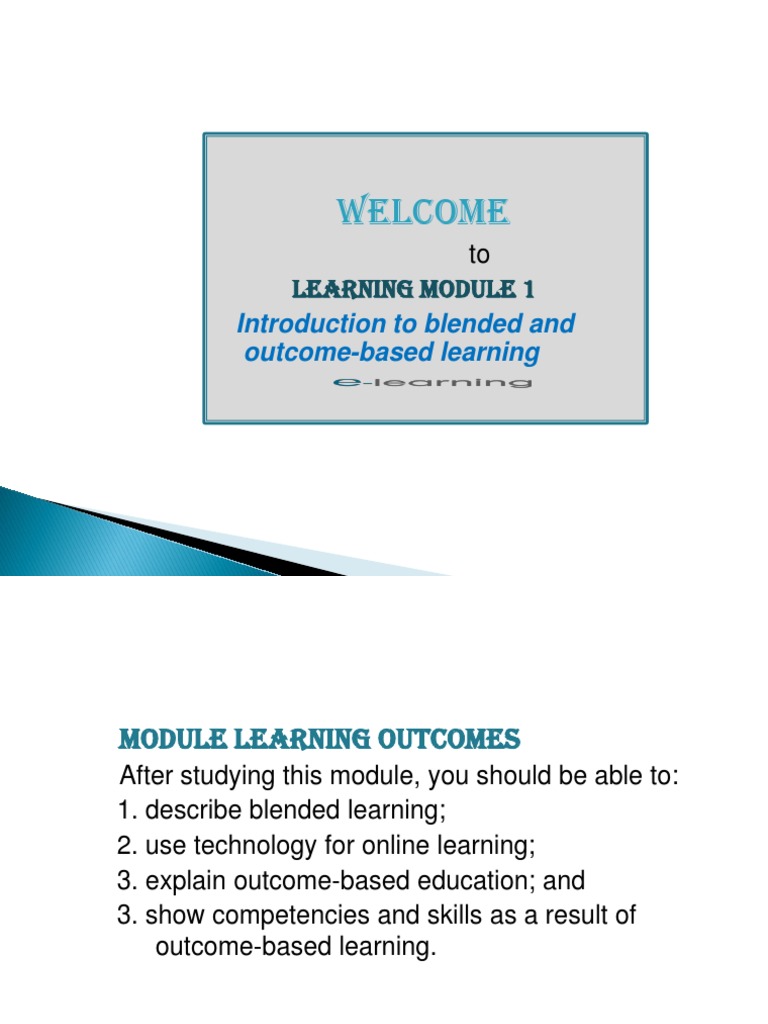 WELCOME

to

LEARNING MODULE 1

Introduction to blended and outcome-based learning

e-learning

MODULE LEARNING OUTCOMES

After studying this module, you should be able to:
1. describe blended learning;
2. use technology for online learning;
3. explain outcome-based education; and
3. show competencies and skills as a result of outcome-based learning.